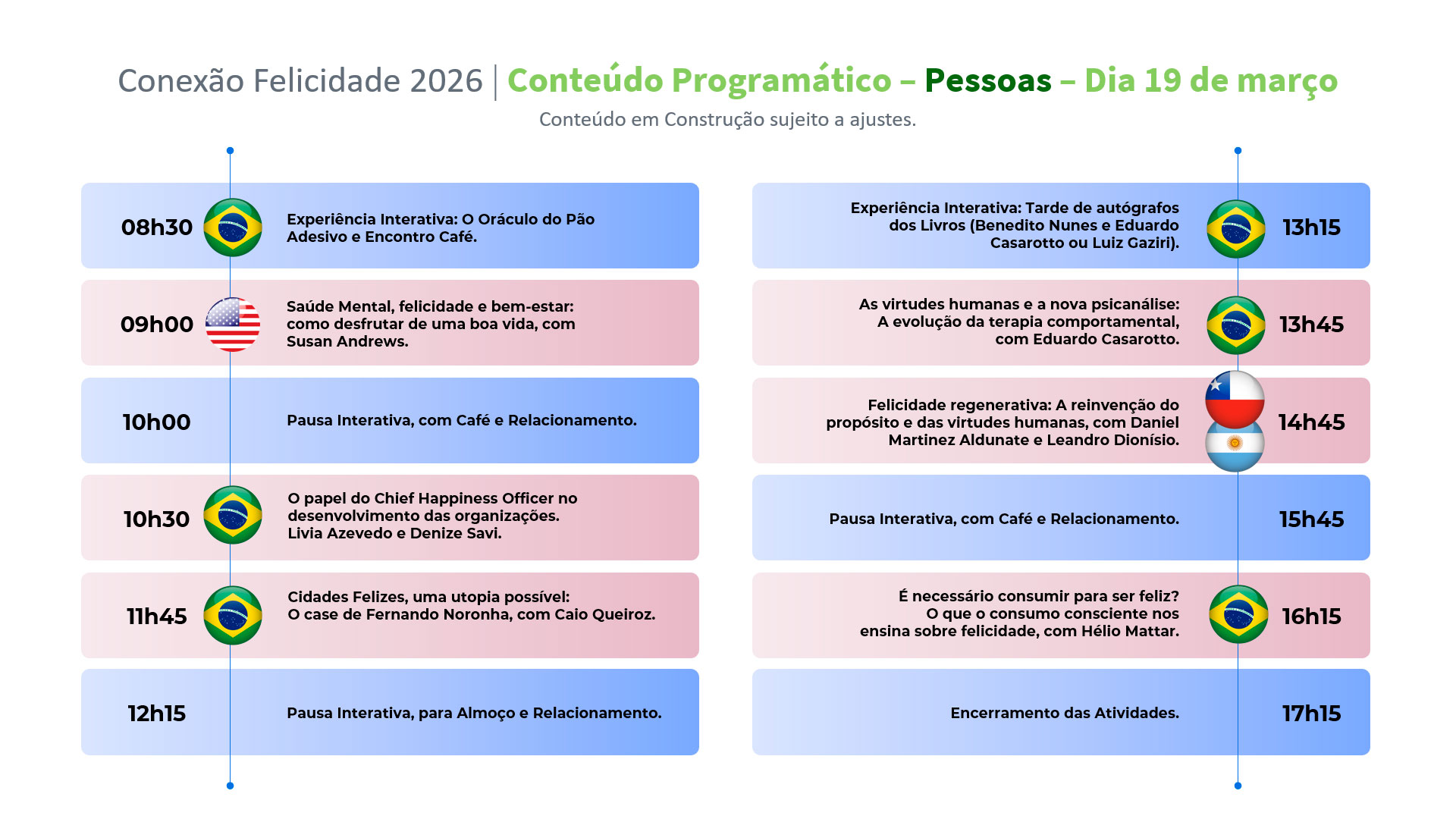 Conexão Felicidade 2026 | Conteúdo Programático – Pessoas – Dia 19 de março

Conteúdo em Construção sujeito a ajustes.

08h30 Experiência Interativa: O Oráculo do Pão Adesivo e Encontro Café.

09h00 Saúde Mental, felicidade e bem-estar: como desfrutar de uma boa vida, com Susan Andrews.

10h00 Pausa Interativa, com Café e Relacionamento.

10h30 O papel do Chief Happiness Officer no desenvolvimento das organizações. Livia Azevedo e Denize Savi.

11h45 Cidades Felizes, uma utopia possível: O case de Fernando Noronha, com Caio Queiroz.

12h15 Pausa Interativa, para Almoço e Relacionamento.

Experiência Interativa: Tarde de autógrafos dos Livros (Benedito Nunes e Eduardo Casarotto ou Luiz Gaziri). 13h15

As virtudes humanas e a nova psicanálise: A evolução da terapia comportamental, com Eduardo Casarotto. 13h45

Felicidade regenerativa: A reinvenção do propósito e das virtudes humanas, com Daniel Martinez Aldunate e Leandro Dionísio. 14h45

Pausa Interativa, com Café e Relacionamento. 15h45

É necessário consumir para ser feliz? O que o consumo consciente nos ensina sobre felicidade, com Hélio Mattar. 16h15

Encerramento das Atividades. 17h15